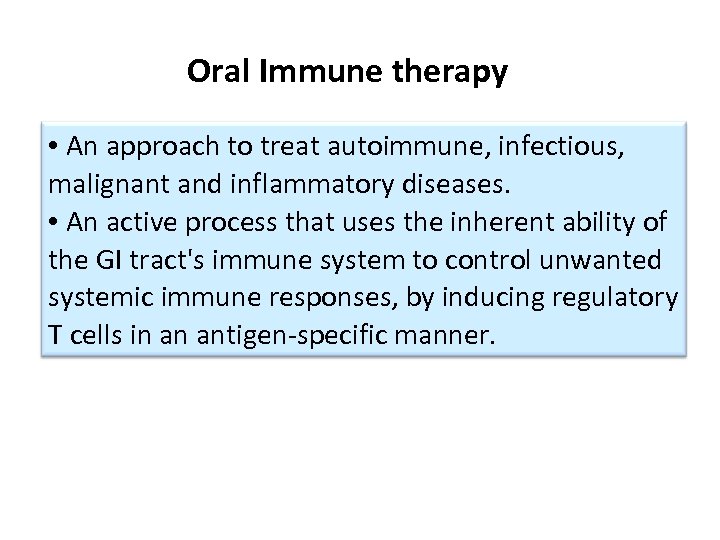 Oral Immune therapy

• An approach to treat autoimmune, infectious, malignant and inflammatory diseases.
• An active process that uses the inherent ability of the GI tract's immune system to control unwanted systemic immune responses, by inducing regulatory T cells in an antigen-specific manner.